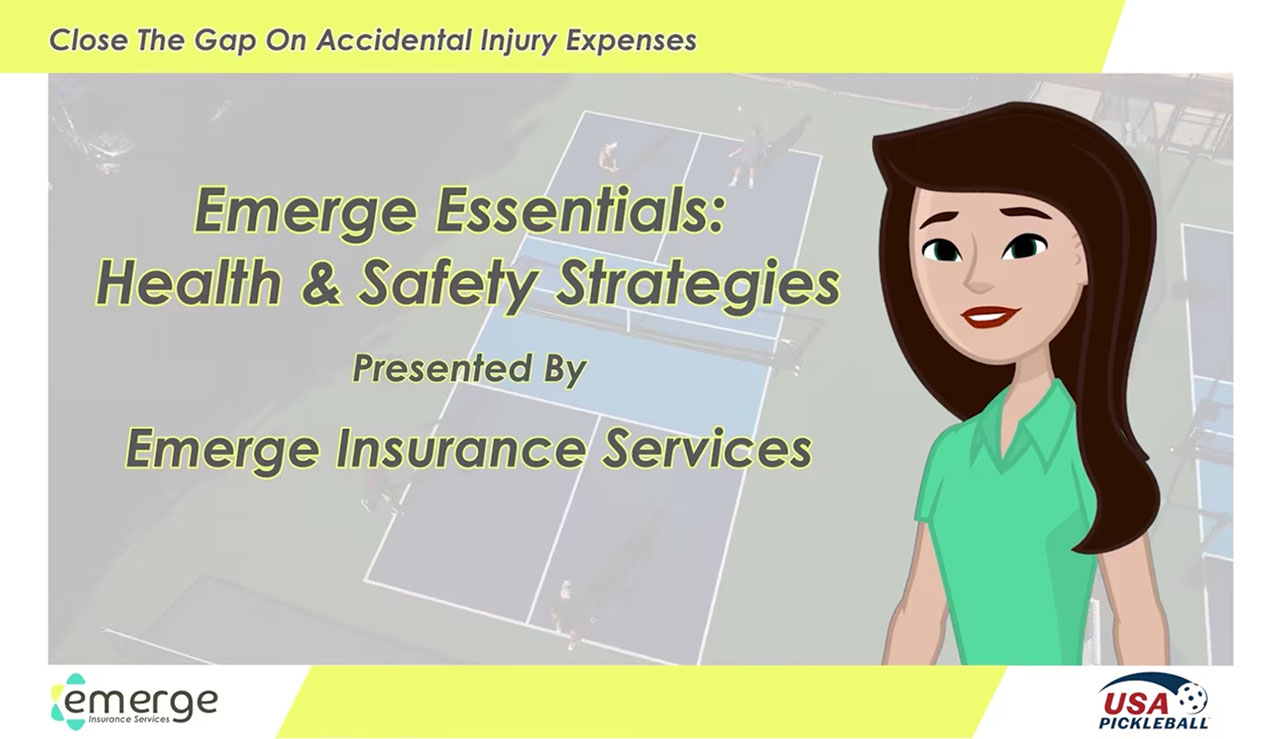 Close The Gap On Accidental Injury Expenses

Emerge Essentials:
Health & Safety Strategies

Presented By

Emerge Insurance Services

emerge
Insurance Services

USA
PICKLEBALL